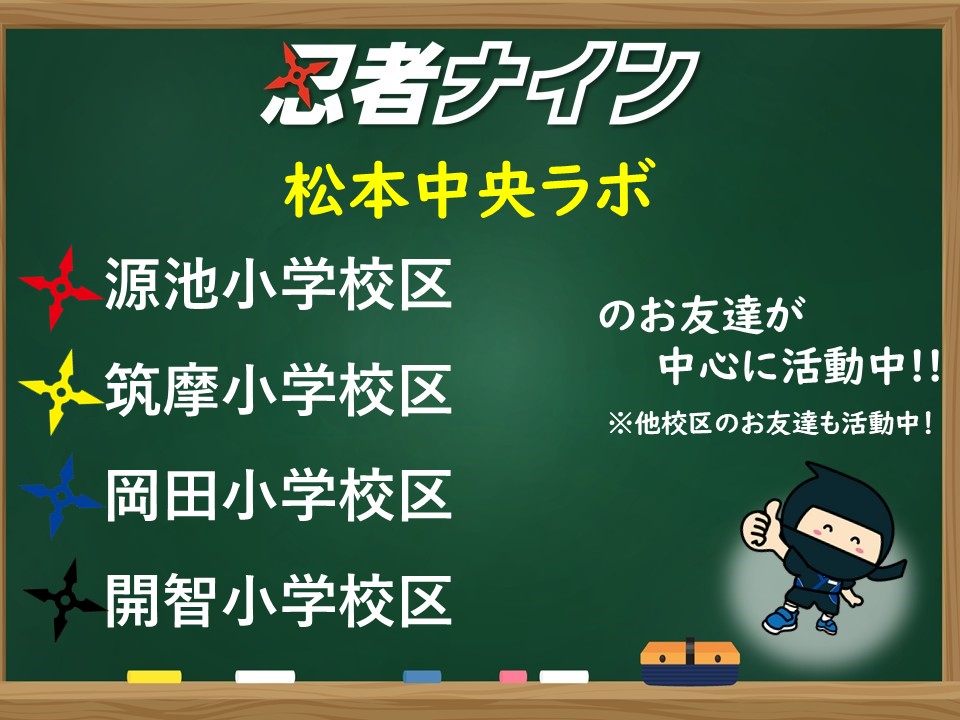 忍者ナイン

松本中央ラボ

源池小学校区

筑摩小学校区

岡田小学校区

開智小学校区

のお友達が
中心に活動中!!

※他校区のお友達も活動中!